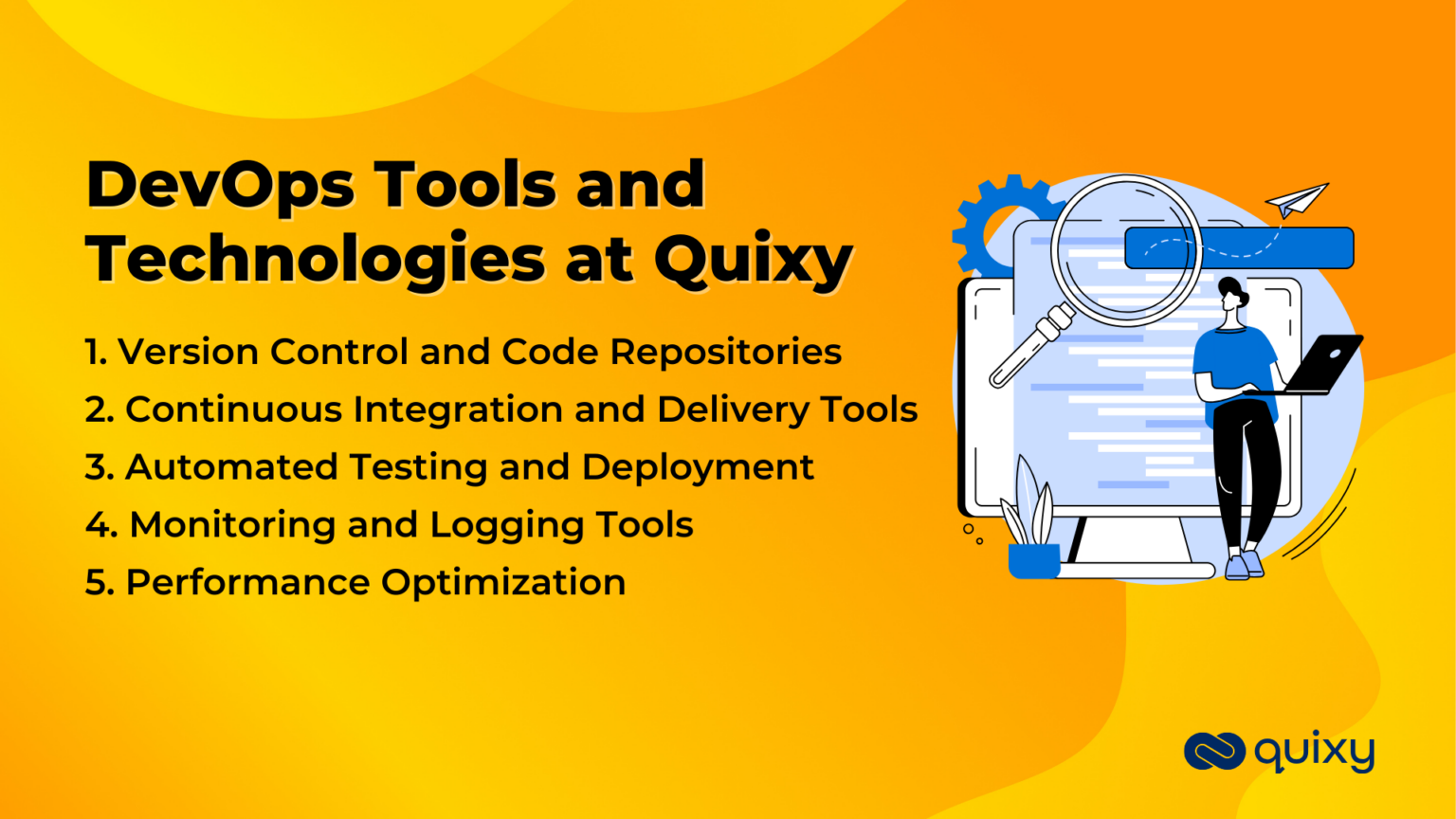 DevOps Tools and Technologies at Quixy

1. Version Control and Code Repositories
2. Continuous Integration and Delivery Tools
3. Automated Testing and Deployment
4. Monitoring and Logging Tools
5. Performance Optimization

quixy